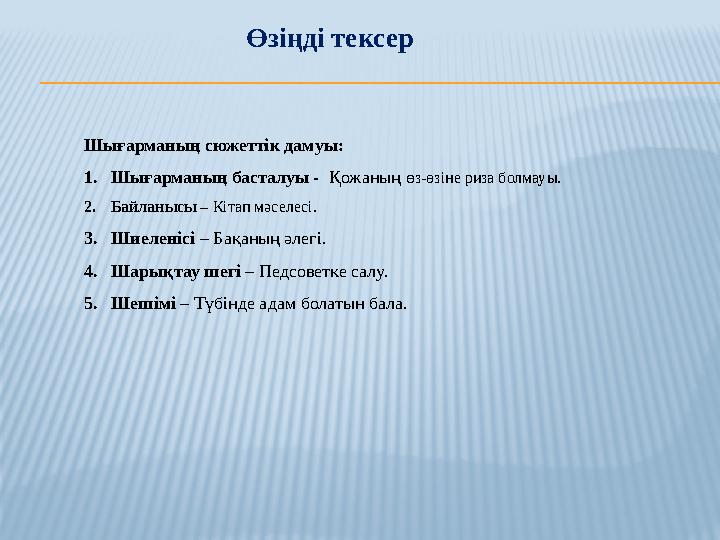 Өзіңді тексер

Шығарманың сюжеттік дамуы:

1. Шығарманың басталуы - Қожаның өз-өзіне риза болмауы.
2. Байланысы – Кітап мәселесі.
3. Шиеленісі – Бақаның әлегі.
4. Шарықтау шегі – Педсоветке салу.
5. Шешімі – Түбінде адам болатын бала.